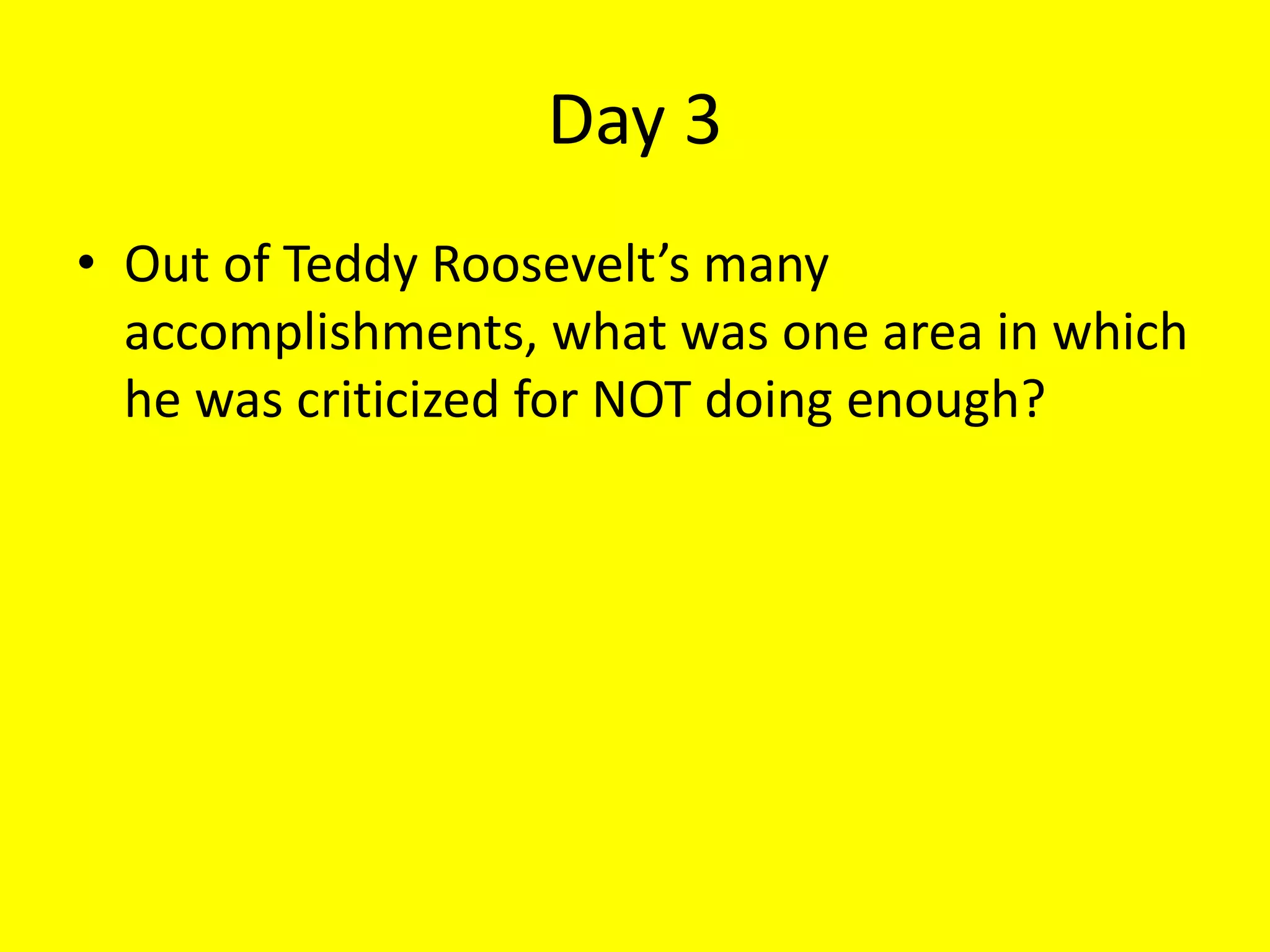 Day 3

• Out of Teddy Roosevelt’s many accomplishments, what was one area in which he was criticized for NOT doing enough?